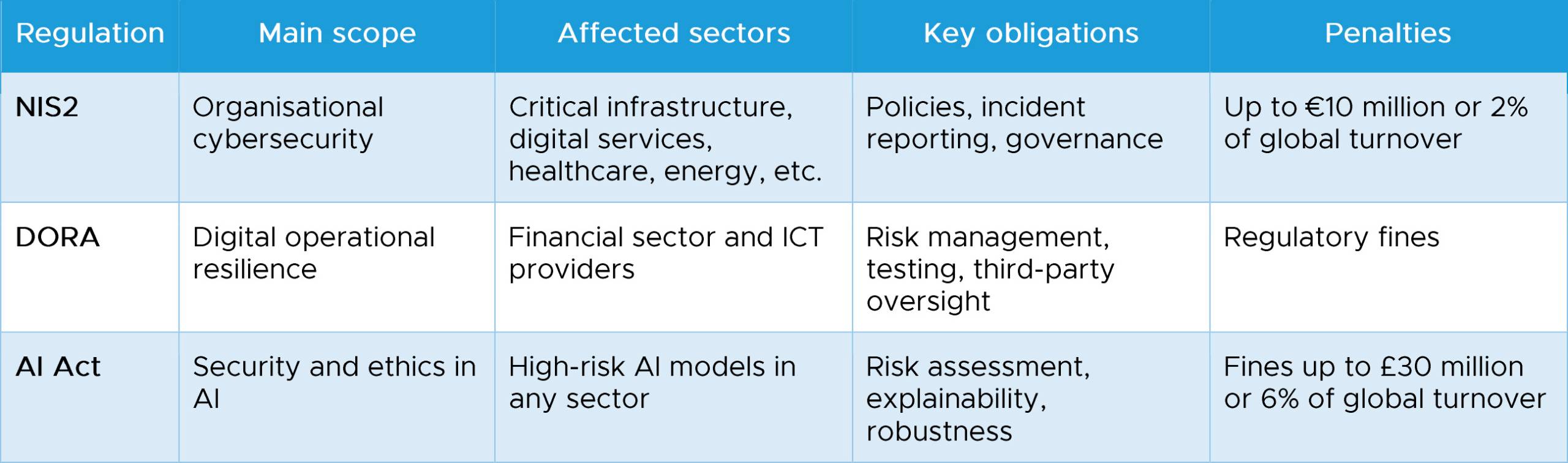 | Regulation | Main scope | Affected sectors | Key obligations | Penalties |
|---|---|---|---|---|
| NIS2 | Organisational cybersecurity | Critical infrastructure, digital services, healthcare, energy, etc. | Policies, incident reporting, governance | Up to €10 million or 2% of global turnover |
| DORA | Digital operational resilience | Financial sector and ICT providers | Risk management, testing, third-party oversight | Regulatory fines |
| AI Act | Security and ethics in AI | High-risk AI models in any sector | Risk assessment, explainability, robustness | Fines up to £30 million or 6% of global turnover |